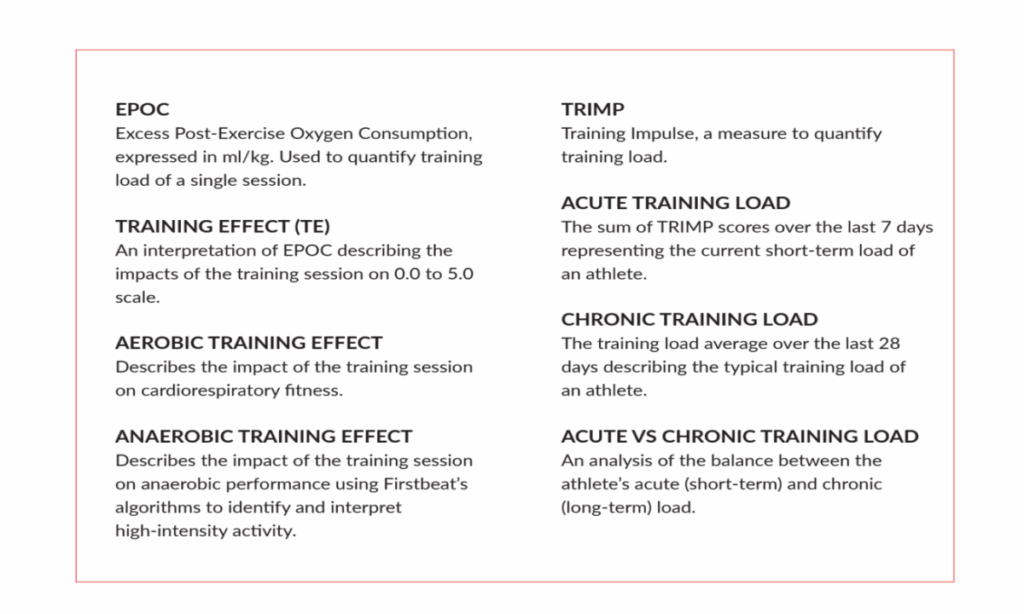 EPOC
Excess Post-Exercise Oxygen Consumption, expressed in ml/kg. Used to quantify training load of a single session.

TRAINING EFFECT (TE)
An interpretation of EPOC describing the impacts of the training session on 0.0 to 5.0 scale.

AEROBIC TRAINING EFFECT
Describes the impact of the training session on cardiorespiratory fitness.

ANAEROBIC TRAINING EFFECT
Describes the impact of the training session on anaerobic performance using Firstbeat's algorithms to identify and interpret high-intensity activity.

TRIMP
Training Impulse, a measure to quantify training load.

ACUTE TRAINING LOAD
The sum of TRIMP scores over the last 7 days representing the current short-term load of an athlete.

CHRONIC TRAINING LOAD
The training load average over the last 28 days describing the typical training load of an athlete.

ACUTE VS CHRONIC TRAINING LOAD
An analysis of the balance between the athlete's acute (short-term) and chronic (long-term) load.